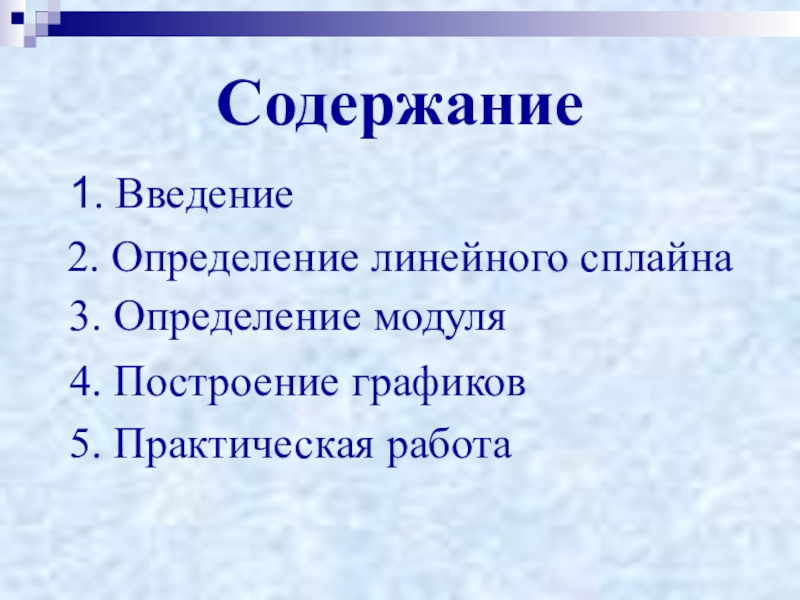 Содержание

1. Введение

2. Определение линейного сплайна

3. Определение модуля

4. Построение графиков

5. Практическая работа